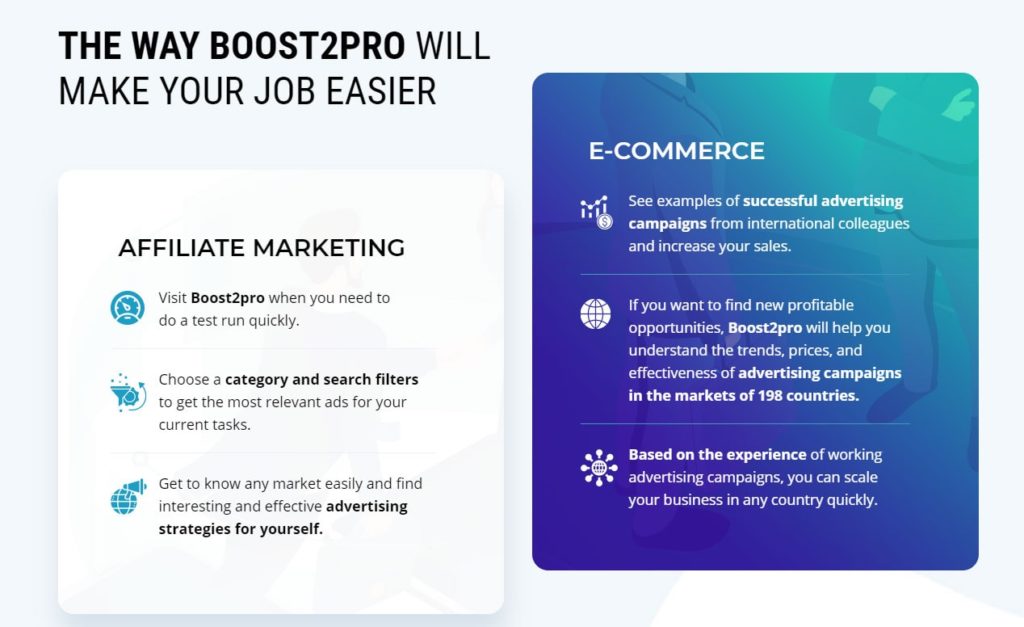 THE WAY BOOST2PRO WILL MAKE YOUR JOB EASIER

AFFILIATE MARKETING

Visit Boost2pro when you need to do a test run quickly.

Choose a category and search filters to get the most relevant ads for your current tasks.

Get to know any market easily and find interesting and effective advertising strategies for yourself.

E-COMMERCE

See examples of successful advertising campaigns from international colleagues and increase your sales.

If you want to find new profitable opportunities, Boost2pro will help you understand the trends, prices, and effectiveness of advertising campaigns in the markets of 198 countries.

Based on the experience of working advertising campaigns, you can scale your business in any country quickly.